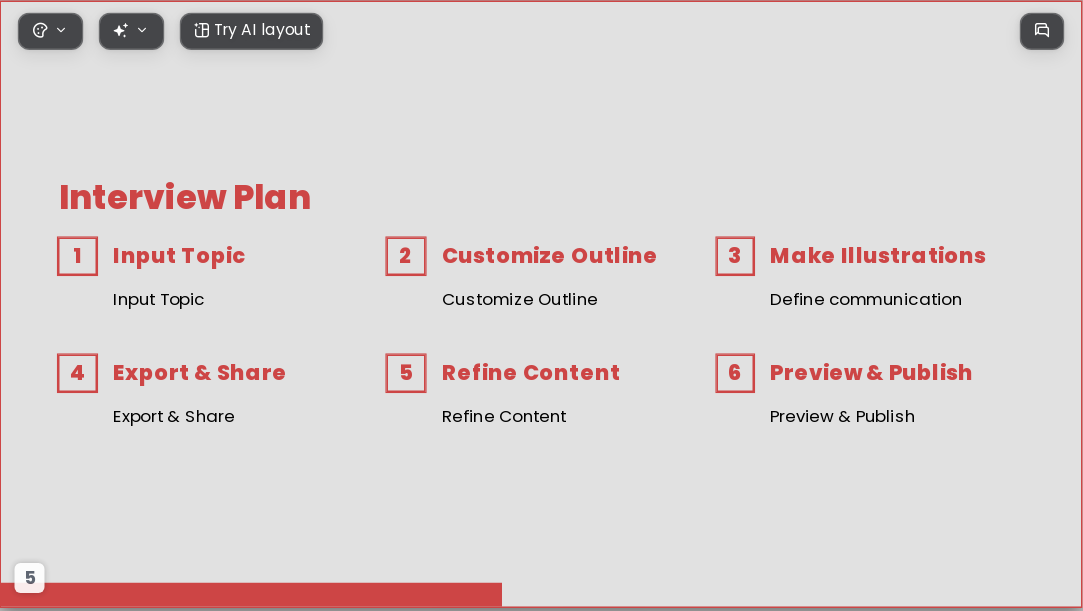 Try AI layout

Interview Plan

1 Input Topic

Input Topic

2 Customize Outline

Customize Outline

3 Make Illustrations

Define communication

4 Export & Share

Export & Share

5 Refine Content

Refine Content

6 Preview & Publish

Preview & Publish

5